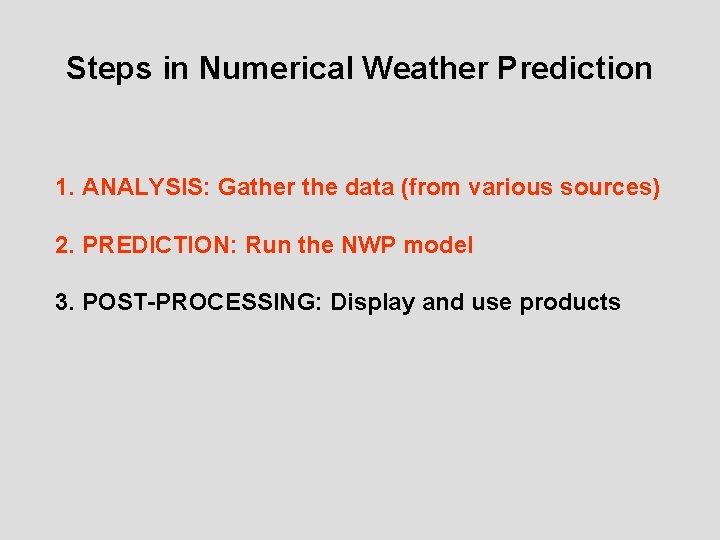 Steps in Numerical Weather Prediction

1. ANALYSIS: Gather the data (from various sources)

2. PREDICTION: Run the NWP model

3. POST-PROCESSING: Display and use products